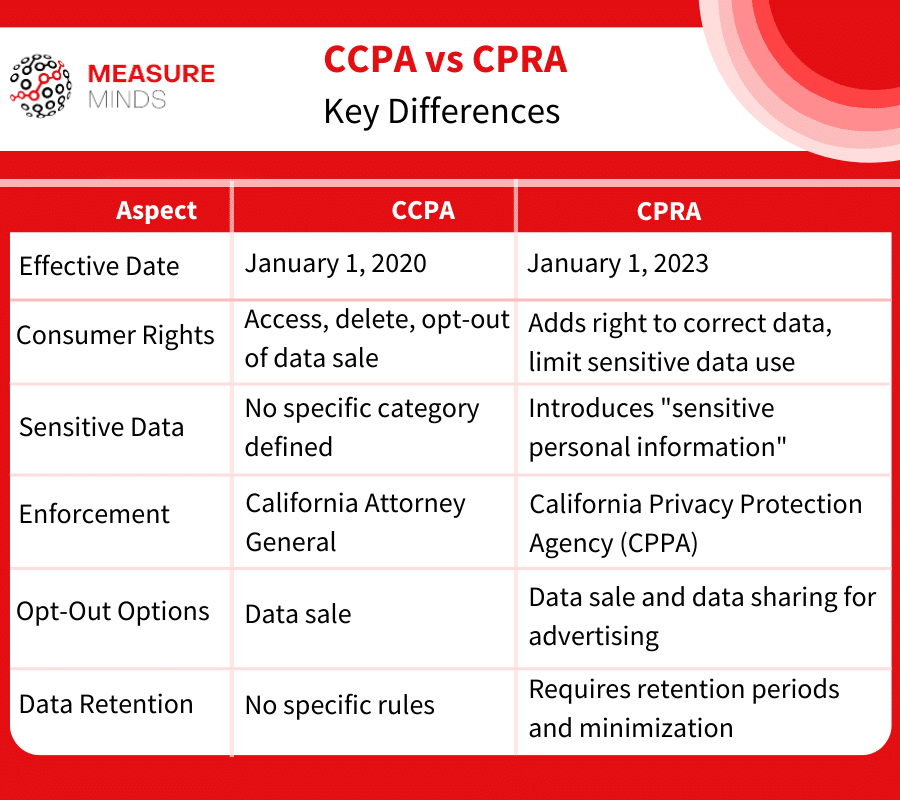 MEASURE MINDS

CCPA vs CPRA
Key Differences

| Aspect | CCPA | CPRA |
|---|---|---|
| Effective Date | January 1, 2020 | January 1, 2023 |
| Consumer Rights | Access, delete, opt-out of data sale | Adds right to correct data, limit sensitive data use |
| Sensitive Data | No specific category defined | Introduces "sensitive personal information" |
| Enforcement | California Attorney General | California Privacy Protection Agency (CPPA) |
| Opt-Out Options | Data sale | Data sale and data sharing for advertising |
| Data Retention | No specific rules | Requires retention periods and minimization |